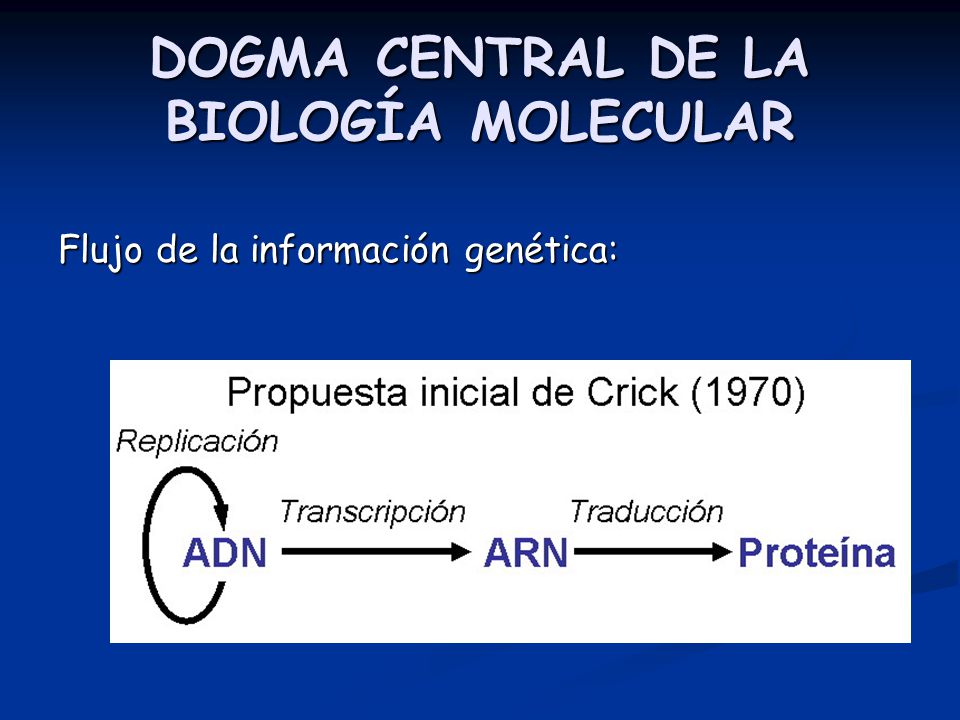 DOGMA CENTRAL DE LA BIOLOGÍA MOLECULAR

Flujo de la información genética:

Propuesta inicial de Crick (1970)

Replicación

Transcripción

Traducción

ADN

ARN

Proteína